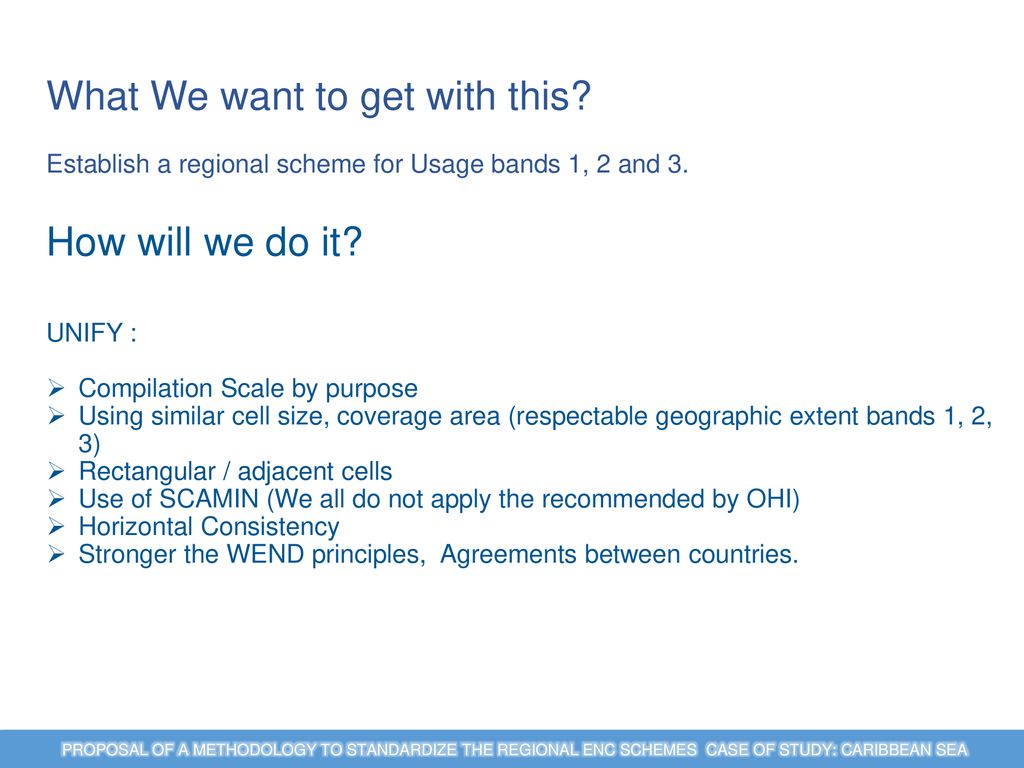 What We want to get with this?

Establish a regional scheme for Usage bands 1, 2 and 3.

How will we do it?

UNIFY :

➢ Compilation Scale by purpose
➢ Using similar cell size, coverage area (respectable geographic extent bands 1, 2, 3)
➢ Rectangular / adjacent cells
➢ Use of SCAMIN (We all do not apply the recommended by OHI)
➢ Horizontal Consistency
➢ Stronger the WEND principles, Agreements between countries.

PROPOSAL OF A METHODOLOGY TO STANDARDIZE THE REGIONAL ENC SCHEMES CASE OF STUDY: CARIBBEAN SEA